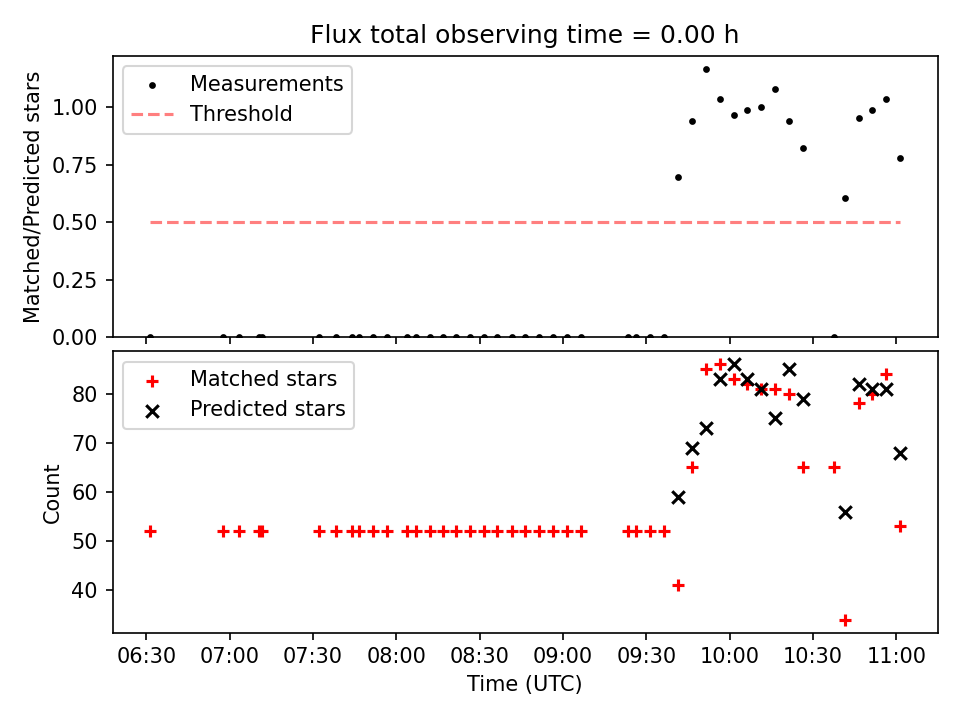 Flux total observing time = 0.00 h

Measurements
Threshold

Matched/Predicted stars

1.00
0.75
0.50
0.25
0.00

Matched stars
Predicted stars

Count

80
70
60
50
40

06:30 07:00 07:30 08:00 08:30 09:00 09:30 10:00 10:30 11:00

Time (UTC)